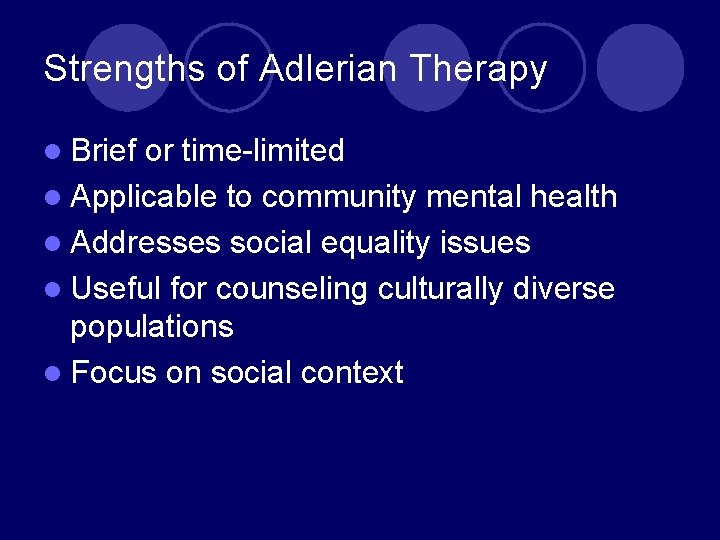 Strengths of Adlerian Therapy

- Brief or time-limited
- Applicable to community mental health
- Addresses social equality issues
- Useful for counseling culturally diverse populations
- Focus on social context